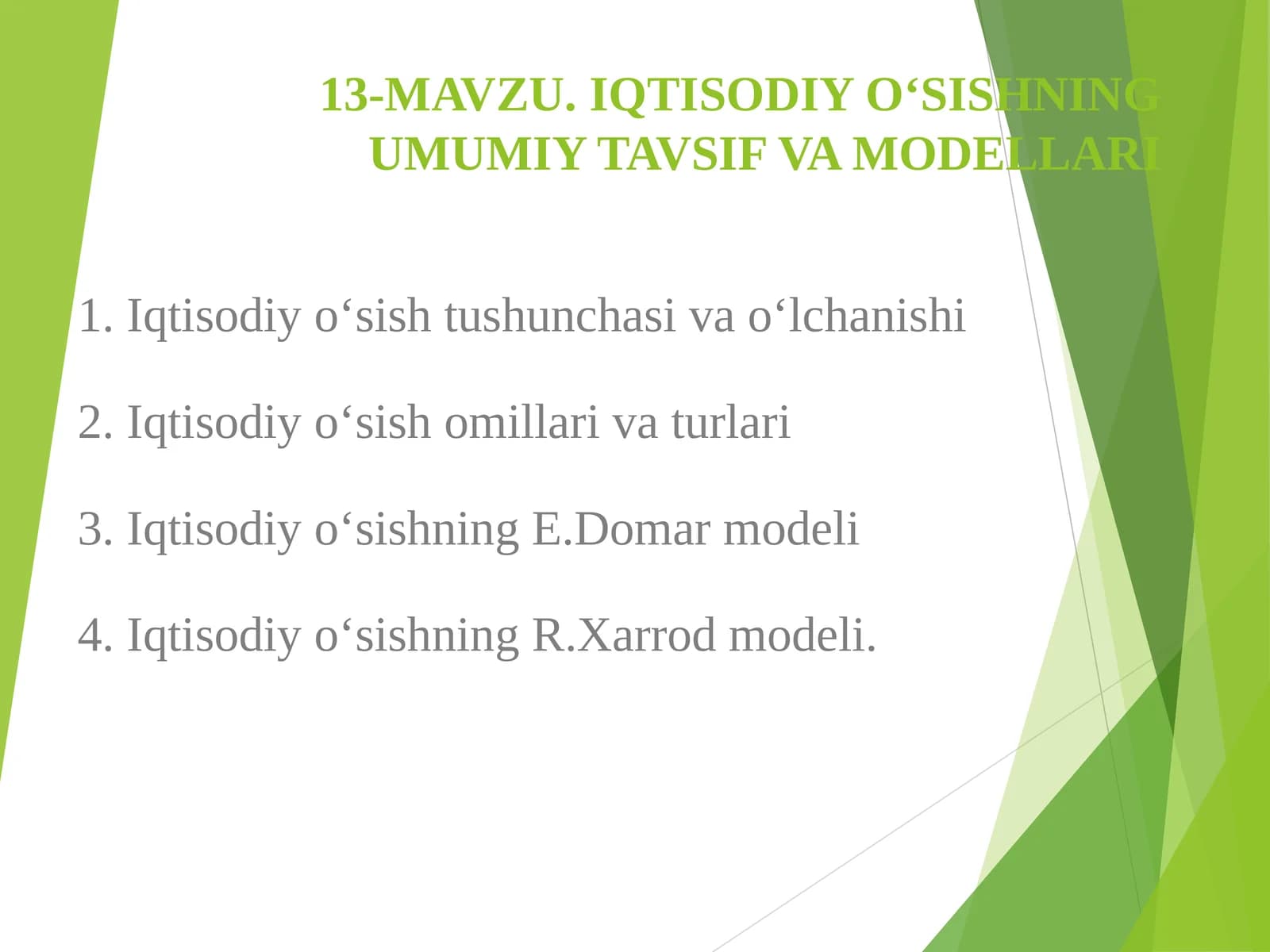 13-MAVZU. IQTISODIY O‘SISHNING UMUMIY TAVSIF VA MODELLARI

1. Iqtisodiy o‘sish tushunchasi va o‘lchanishi

2. Iqtisodiy o‘sish omillari va turlari

3. Iqtisodiy o‘sishning E.Domar modeli

4. Iqtisodiy o‘sishning R.Xarrod modeli.